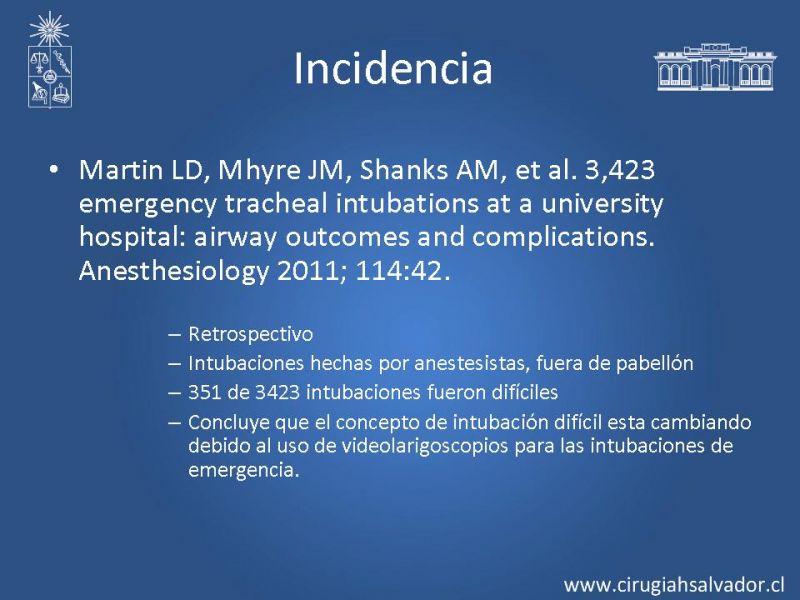 Incidencia

• Martin LD, Mhyre JM, Shanks AM, et al. 3,423 emergency tracheal intubations at a university hospital: airway outcomes and complications. Anesthesiology 2011; 114:42.

– Retrospectivo
– Intubaciones hechas por anestesistas, fuera de pabellón
– 351 de 3423 intubaciones fueron difíciles
– Concluye que el concepto de intubación difícil esta cambiando debido al uso de videolarigoscopios para las intubaciones de emergencia.

www.cirugiahsalvador.cl